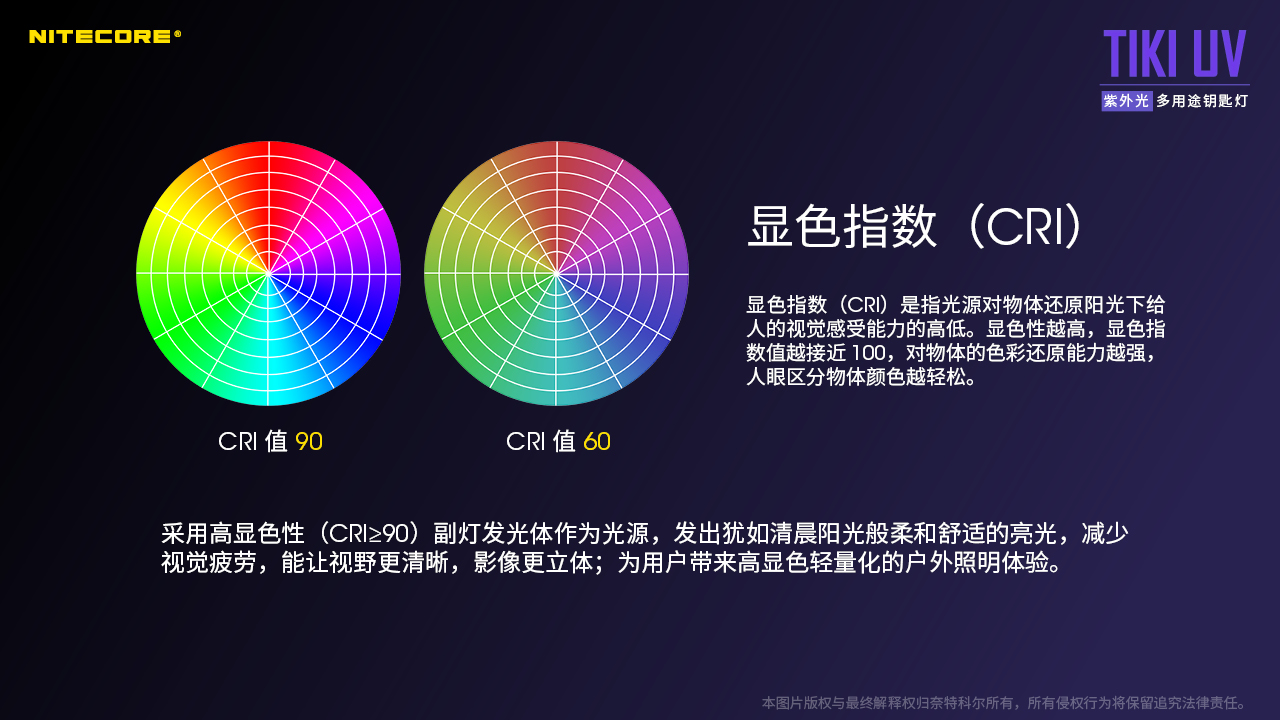 NITECORE®

TIKI UV
紫外光 多用途钥匙灯

CRI 值 90

CRI 值 60

显色指数（CRI）

显色指数（CRI）是指光源对物体还原阳光下给人的视觉感受能力的高低。显色性越高，显色指数值越接近 100，对物体的色彩还原能力越强，人眼区分物体颜色越轻松。

采用高显色性（CRI≥90）副灯发光体作为光源，发出犹如清晨阳光般柔和舒适的亮光，减少视觉疲劳，能让视野更清晰，影像更立体；为用户带来高显色轻量化的户外照明体验。

本图片版权与最终解释权归奈特科尔所有，所有侵权行为将保留追究法律责任。